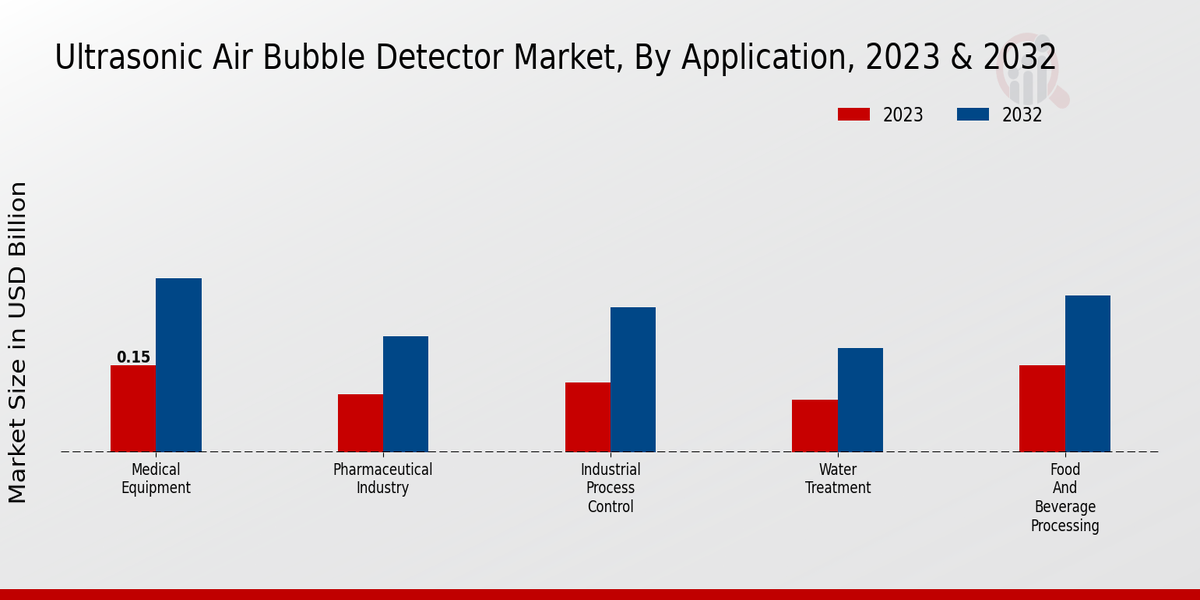 Ultrasonic Air Bubble Detector Market, By Application, 2023 & 2032

2023
2032

Market Size in USD Billion

0.15

Medical Equipment

Pharmaceutical Industry

Industrial Process Control

Water Treatment

Food And Beverage Processing